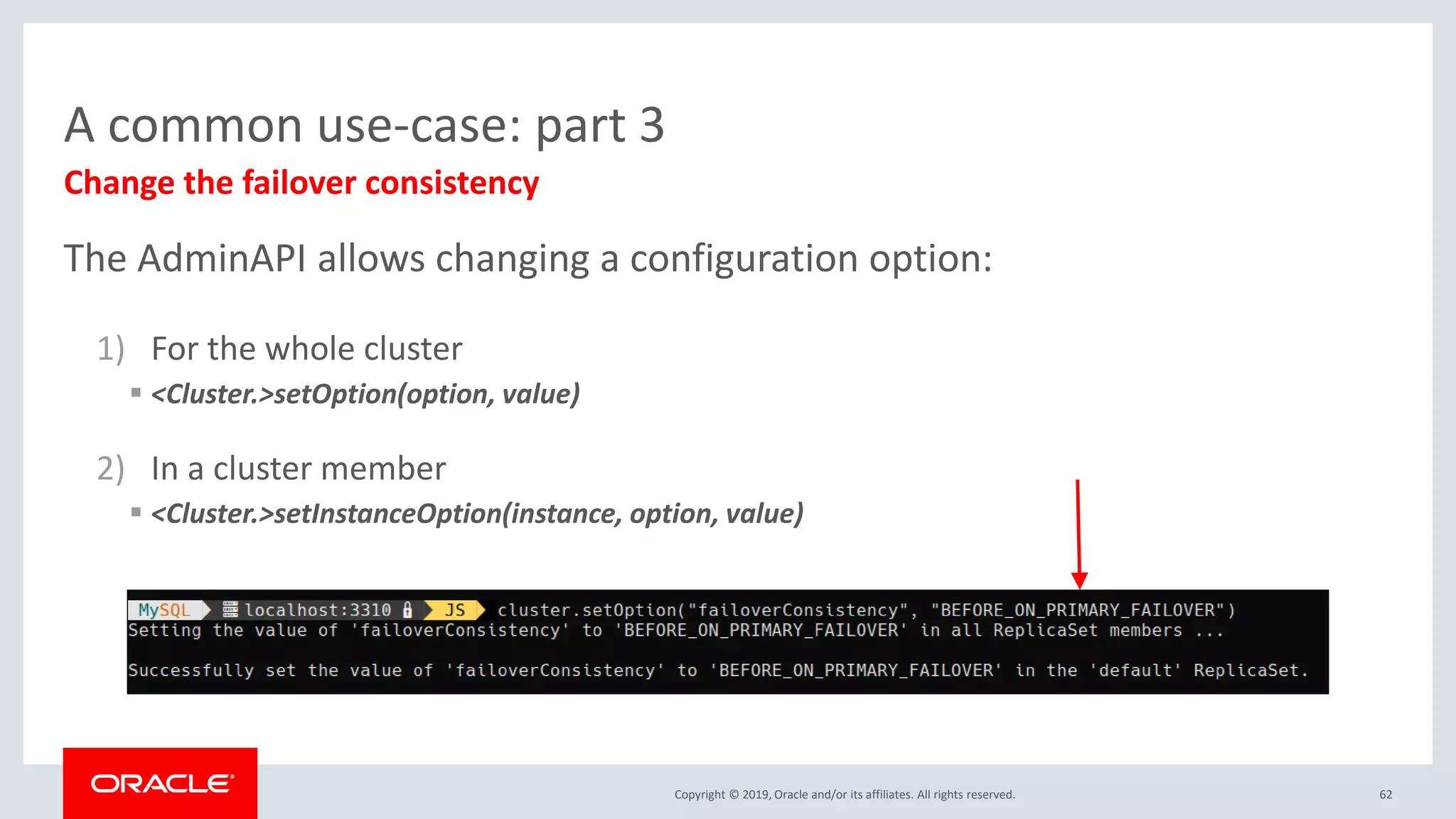 A common use-case: part 3
Change the failover consistency

The AdminAPI allows changing a configuration option:

1) For the whole cluster
▪ <Cluster.>setOption(option, value)

2) In a cluster member
▪ <Cluster.>setInstanceOption(instance, option, value)

MySQL localhost:3310 JS cluster.setOption("failoverConsistency", "BEFORE_ON_PRIMARY_FAILOVER")
Setting the value of 'failoverConsistency' to 'BEFORE_ON_PRIMARY_FAILOVER' in all ReplicaSet members ...

Successfully set the value of 'failoverConsistency' to 'BEFORE_ON_PRIMARY_FAILOVER' in the 'default' ReplicaSet.

ORACLE

Copyright © 2019, Oracle and/or its affiliates. All rights reserved.

62